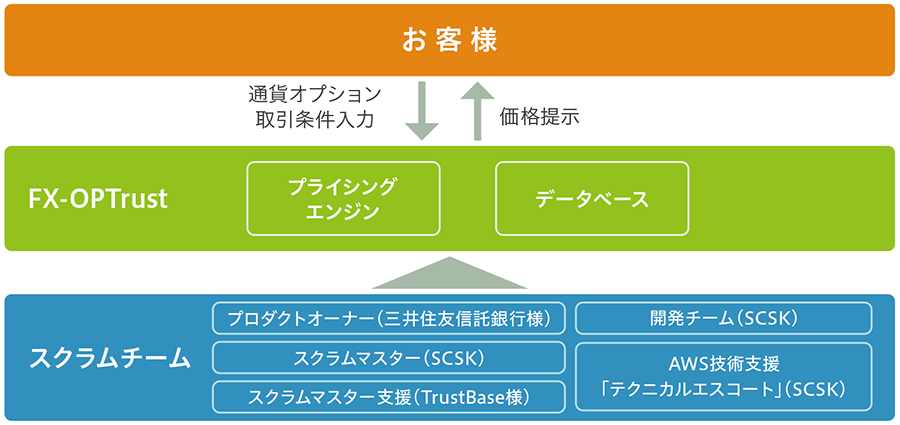 お客様

通貨オプション
取引条件入力

価格提示

FX-OPTrust

プライシング
エンジン

データベース

スクラムチーム

プロダクトオーナー（三井住友信託銀行様）

スクラムマスター（SCSK）

スクラムマスター支援（TrustBase様）

開発チーム（SCSK）

AWS技術支援
「テクニカルエスコート」（SCSK）